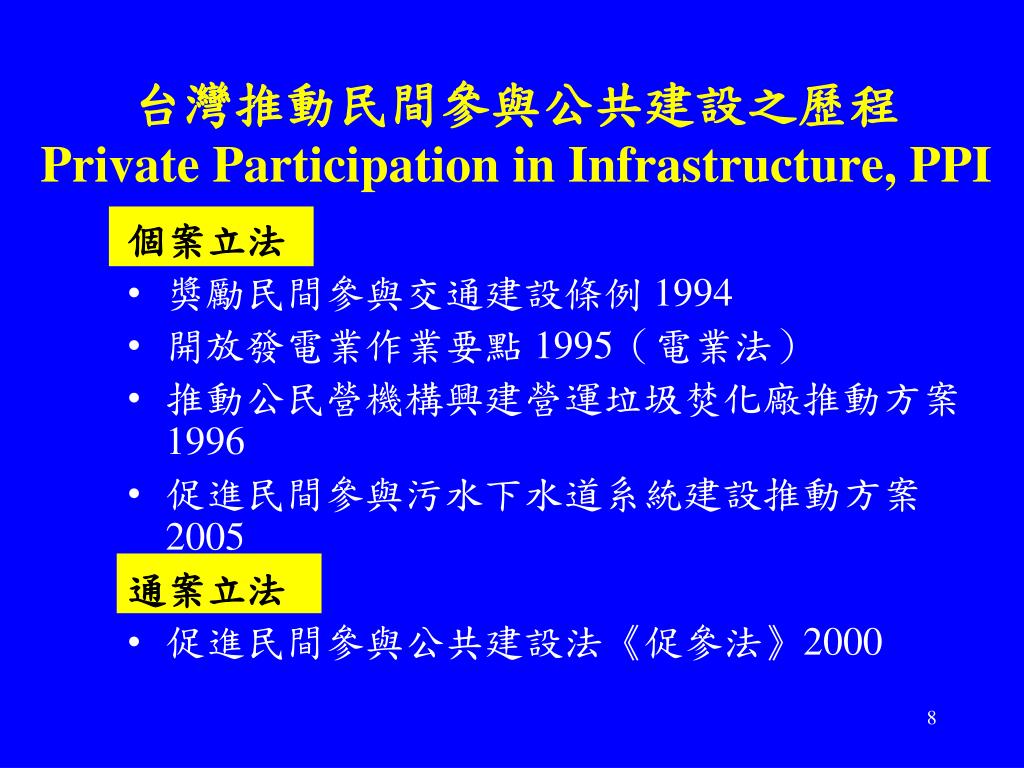 台灣推動民間參與公共建設之歷程
Private Participation in Infrastructure, PPI

個案立法

• 獎勵民間參與交通建設條例 1994
• 開放發電業作業要點 1995（電業法）
• 推動公民營機構興建營運垃圾焚化廠推動方案 1996
• 促進民間參與污水下水道系統建設推動方案 2005

通案立法

• 促進民間參與公共建設法《促參法》2000

8